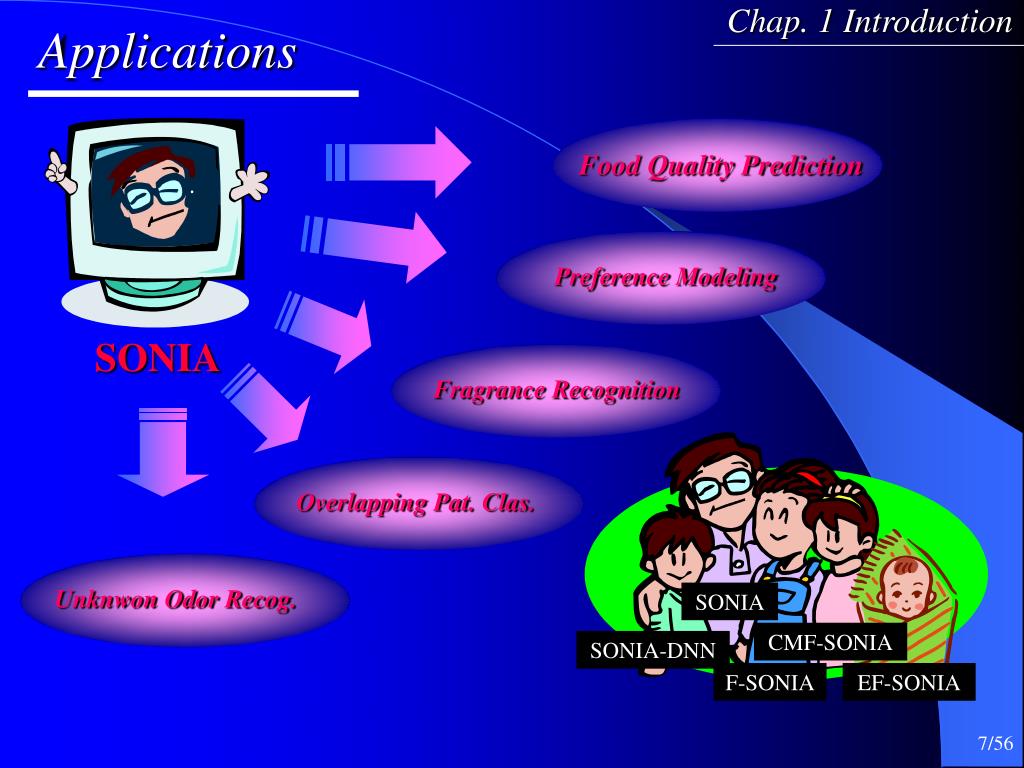 Chap. 1 Introduction

Applications

SONIA

Food Quality Prediction

Preference Modeling

Fragrance Recognition

Overlapping Pat. Clas.

Unknwon Odor Recog.

SONIA

SONIA-DNN

CMF-SONIA

F-SONIA

EF-SONIA

7/56